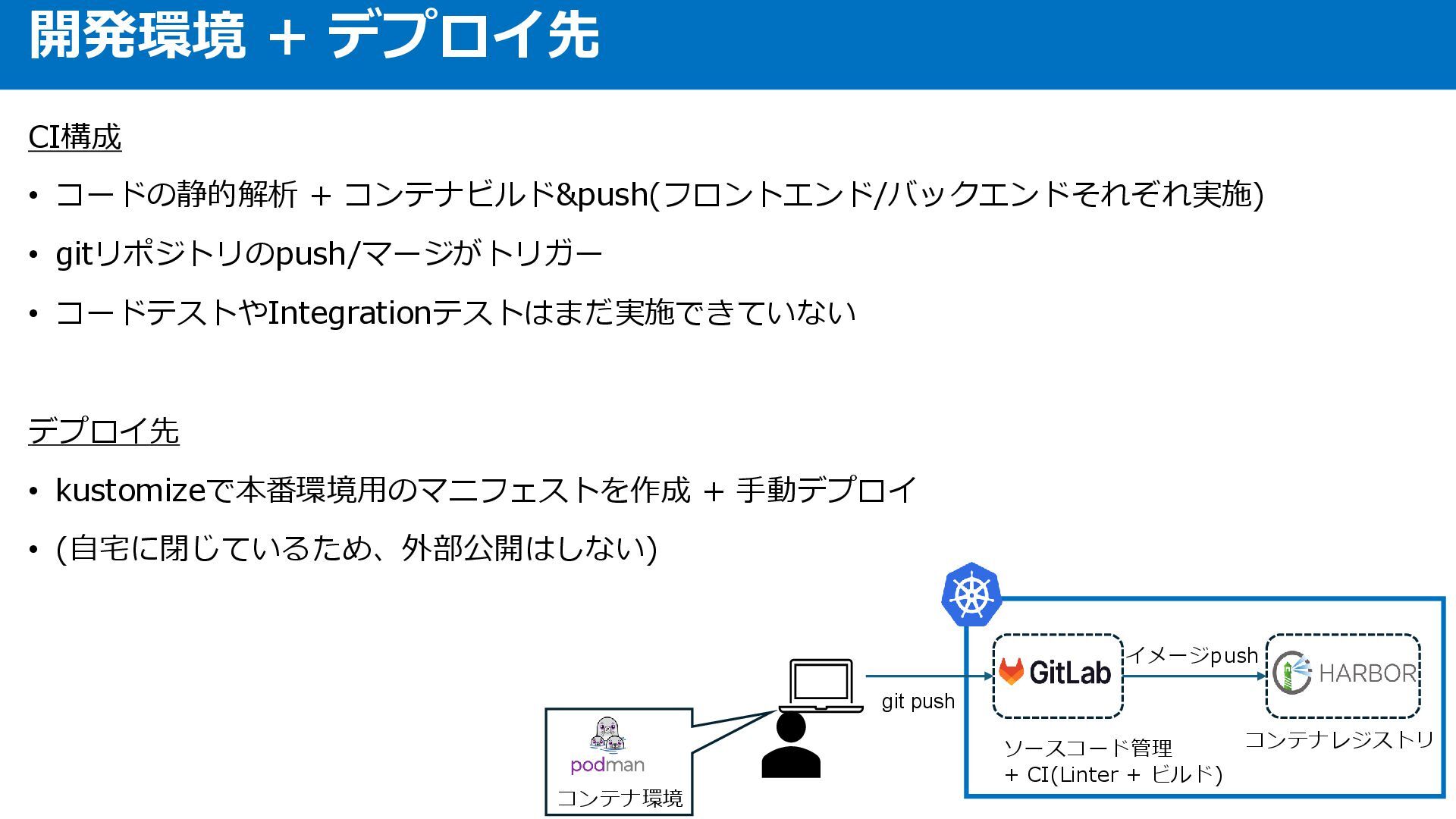 開発環境 + デプロイ先

CI構成

• コードの静的解析 + コンテナビルド&push(フロントエンド/バックエンドそれぞれ実施)

• gitリポジトリのpush/マージがトリガー

• コードテストやIntegrationテストはまだ実施できていない

デプロイ先

• kustomizeで本番環境用のマニフェストを作成 + 手動デプロイ

• (自宅に閉じているため、外部公開はしない)

podman

コンテナ環境

git push

GitLab

イメージpush

HARBOR

ソースコード管理
+ CI(Linter + ビルド)

コンテナレジストリ